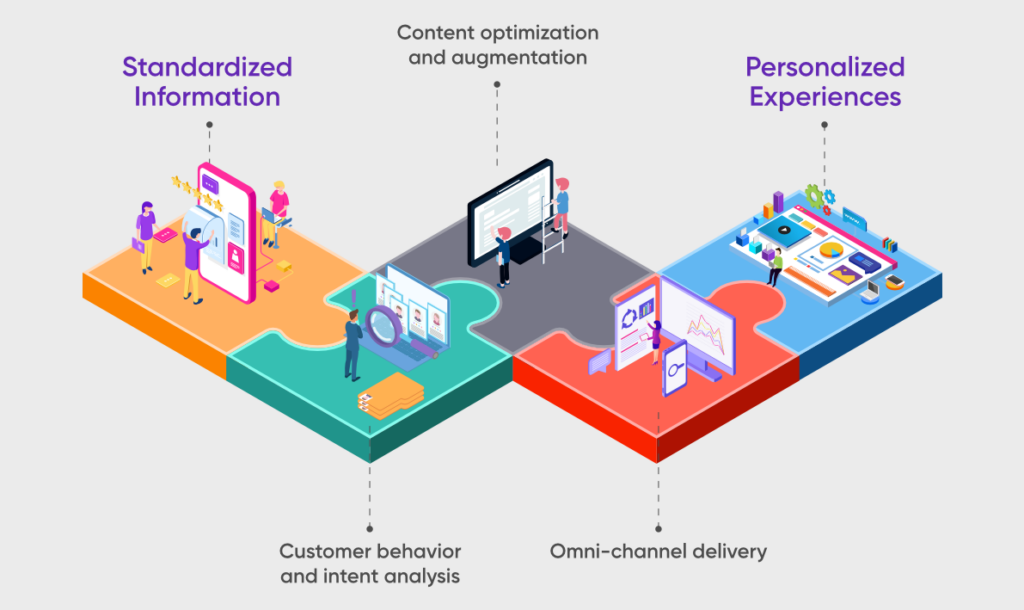 Standardized Information

Content optimization and augmentation

Personalized Experiences

Customer behavior and intent analysis

Omni-channel delivery